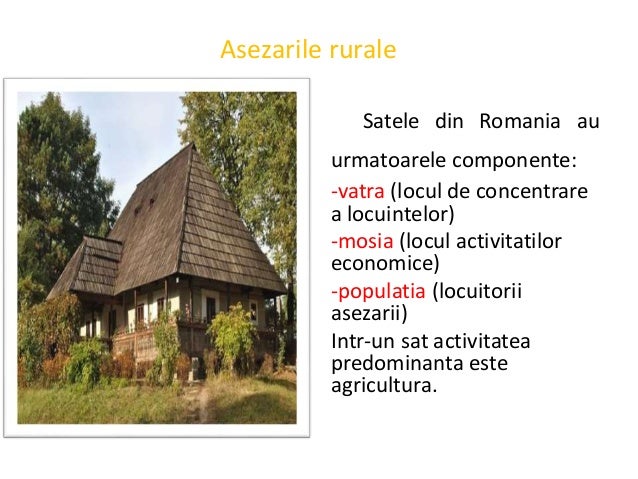 Asezarile rurale

Satele din Romania au urmatoarele componente:

-vatra (locul de concentrare a locuintelor)

-mosia (locul activitatilor economice)

-populatia (locuitorii asezarii)

Intr-un sat activitatea predominanta este agricultura.